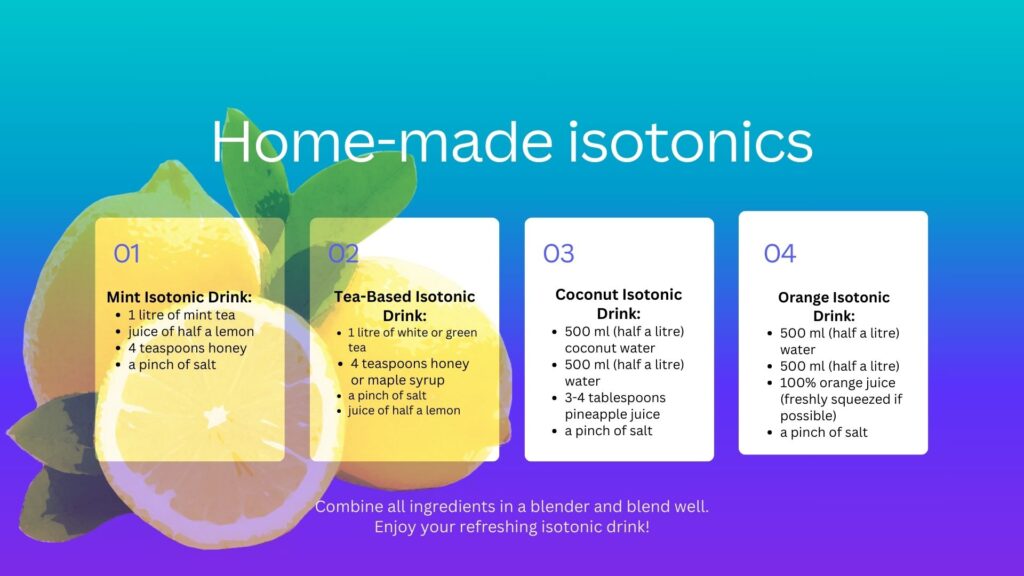 Home-made isotonics

01

Mint Isotonic Drink:
- 1 litre of mint tea
- juice of half a lemon
- 4 teaspoons honey
- a pinch of salt

02

Tea-Based Isotonic Drink:
- 1 litre of white or green tea
- 4 teaspoons honey or maple syrup
- a pinch of salt
- juice of half a lemon

03

Coconut Isotonic Drink:
- 500 ml (half a litre) coconut water
- 500 ml (half a litre) water
- 3-4 tablespoons pineapple juice
- a pinch of salt

04

Orange Isotonic Drink:
- 500 ml (half a litre) water
- 500 ml (half a litre)
- 100% orange juice (freshly squeezed if possible)
- a pinch of salt

Combine all ingredients in a blender and blend well.
Enjoy your refreshing isotonic drink!